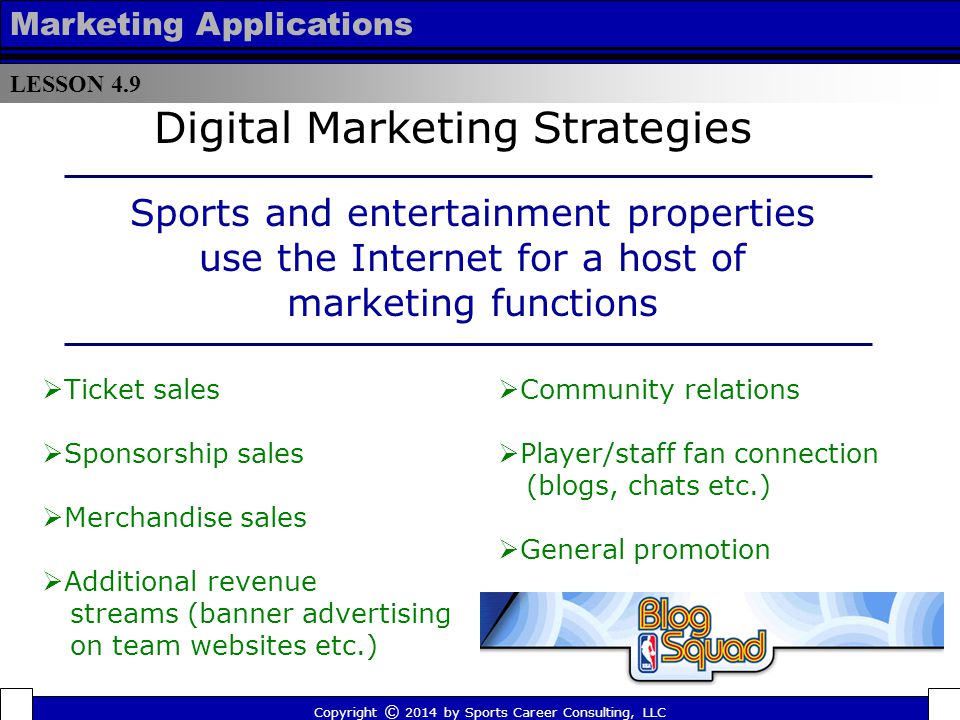 Marketing Applications

LESSON 4.9

Digital Marketing Strategies

Sports and entertainment properties use the Internet for a host of marketing functions

➢Ticket sales

➢Sponsorship sales

➢Merchandise sales

➢Additional revenue streams (banner advertising on team websites etc.)

➢Community relations

➢Player/staff fan connection (blogs, chats etc.)

➢General promotion

Blog Squad

Copyright © 2014 by Sports Career Consulting, LLC